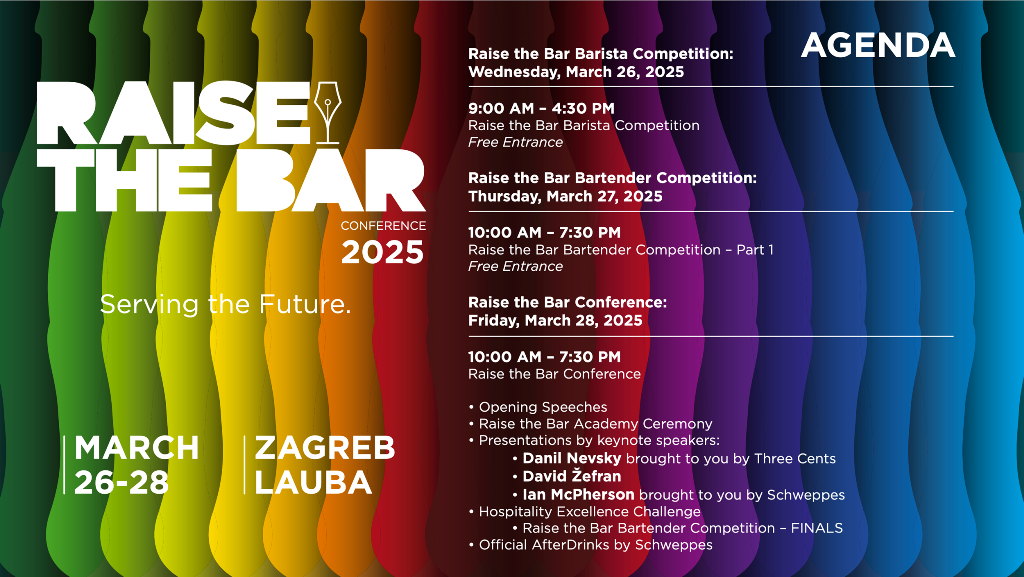 RAISE THE BAR
CONFERENCE
2025

Serving the Future.

MARCH 26-28

ZAGREB LAUBA

AGENDA

Raise the Bar Barista Competition:
Wednesday, March 26, 2025

9:00 AM – 4:30 PM
Raise the Bar Barista Competition
Free Entrance

Raise the Bar Bartender Competition:
Thursday, March 27, 2025

10:00 AM – 7:30 PM
Raise the Bar Bartender Competition – Part 1
Free Entrance

Raise the Bar Conference:
Friday, March 28, 2025

10:00 AM – 7:30 PM
Raise the Bar Conference

• Opening Speeches
• Raise the Bar Academy Ceremony
• Presentations by keynote speakers:
• Danil Nevsky brought to you by Three Cents
• David Žefran
• Ian McPherson brought to you by Schweppes
• Hospitality Excellence Challenge
• Raise the Bar Bartender Competition – FINALS
• Official AfterDrinks by Schweppes